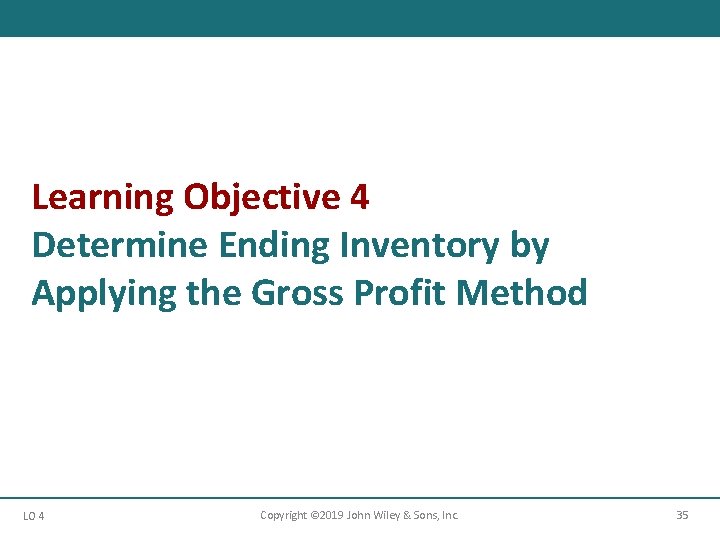 Learning Objective 4
Determine Ending Inventory by Applying the Gross Profit Method

LO 4

Copyright ©2019 John Wiley & Sons, Inc.

35